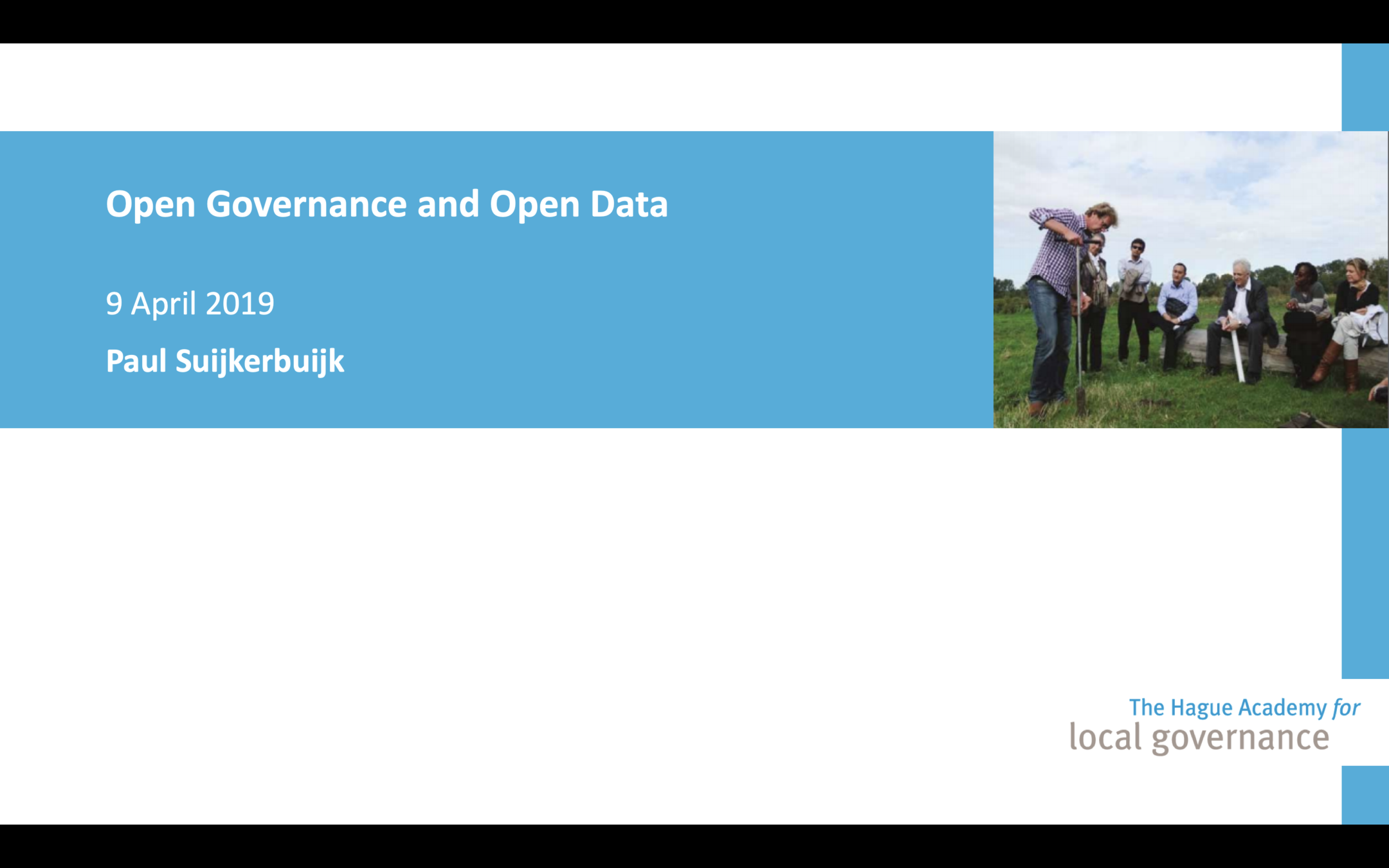 Open Governance and Open Data

9 April 2019

Paul Suijkerbuijk

The Hague Academy for
local governance